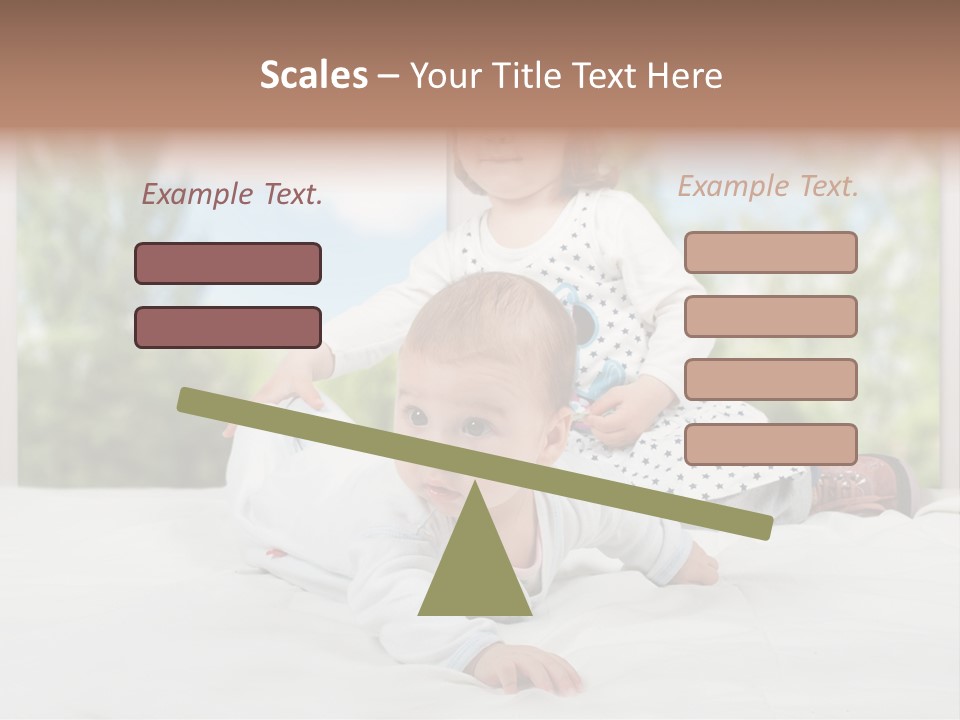 Scales – Your Title Text Here

Example Text.

Example Text.